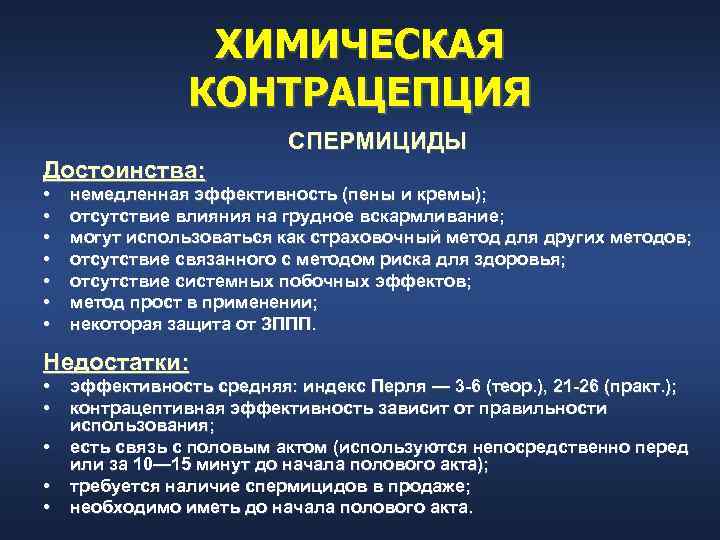 ХИМИЧЕСКАЯ КОНТРАЦЕПЦИЯ

СПЕРМИЦИДЫ

Достоинства:

• немедленная эффективность (пены и кремы);
• отсутствие влияния на грудное вскармливание;
• могут использоваться как страховочный метод для других методов;
• отсутствие связанного с методом риска для здоровья;
• отсутствие системных побочных эффектов;
• метод прост в применении;
• некоторая защита от ЗППП.

Недостатки:

• эффективность средняя: индекс Перля — 3-6 (теор.), 21-26 (практ.);
• контрацептивная эффективность зависит от правильности использования;
• есть связь с половым актом (используются непосредственно перед или за 10—15 минут до начала полового акта);
• требуется наличие спермицидов в продаже;
• необходимо иметь до начала полового акта.